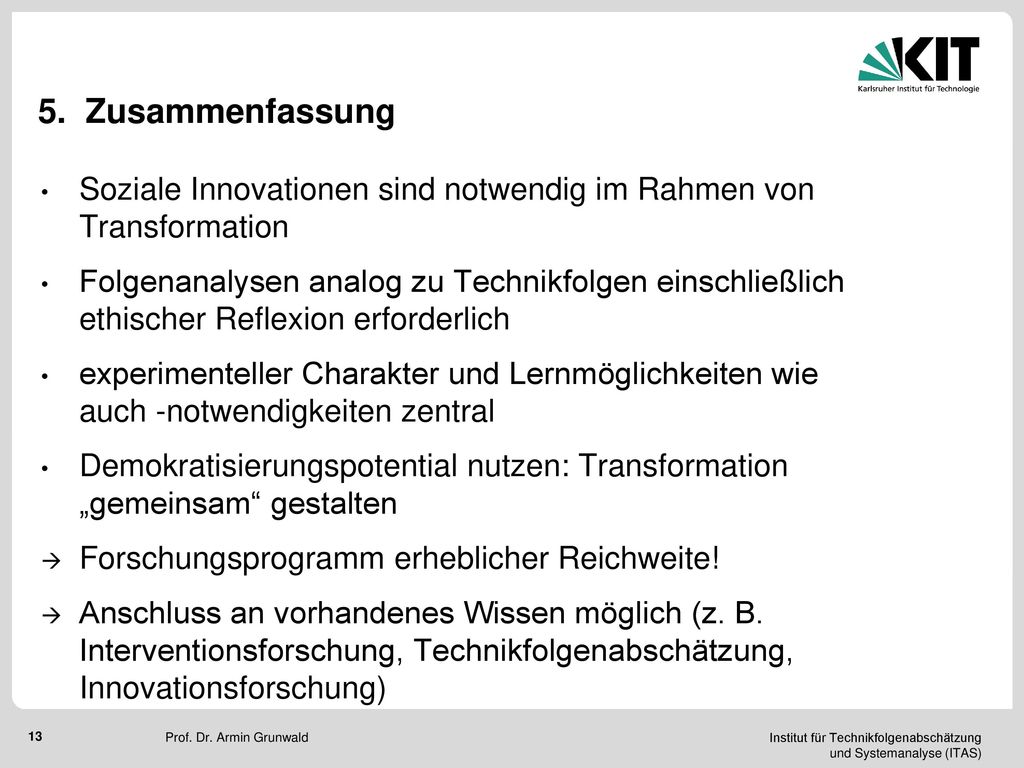 KIT
Karlsruher Institut für Technologie

5. Zusammenfassung

• Soziale Innovationen sind notwendig im Rahmen von Transformation

• Folgenanalysen analog zu Technikfolgen einschließlich ethischer Reflexion erforderlich

• experimenteller Charakter und Lernmöglichkeiten wie auch -notwendigkeiten zentral

• Demokratisierungspotential nutzen: Transformation „gemeinsam“ gestalten

→ Forschungsprogramm erheblicher Reichweite!

→ Anschluss an vorhandenes Wissen möglich (z. B. Interventionsforschung, Technikfolgenabschätzung, Innovationsforschung)

13 Prof. Dr. Armin Grunwald Institut für Technikfolgenabschätzung und Systemanalyse (ITAS)